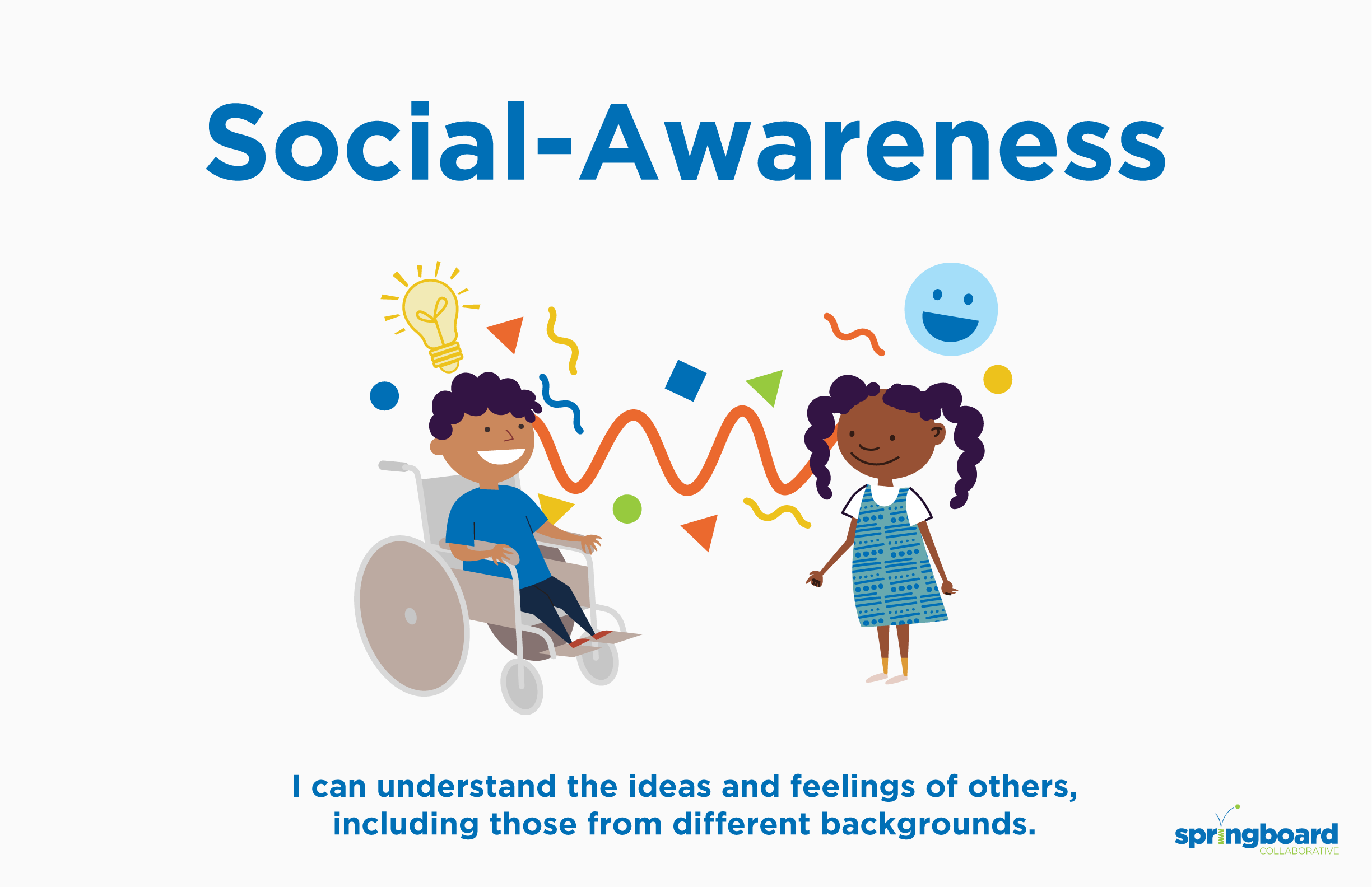 Social-Awareness

I can understand the ideas and feelings of others, including those from different backgrounds.

springboard
COLLABORATIVE